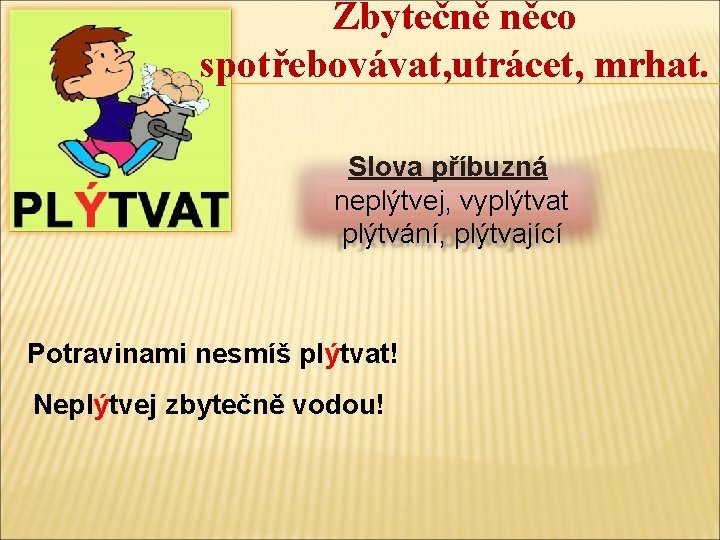 PLÝTVAT

Zbytečně něco spotřebovávat,utrácet, mrhat.

Slova příbuzná
neplýtvej, vyplýtvat
plýtvání, plýtvající

Potravinami nesmíš plýtvat!

Neplýtvej zbytečně vodou!